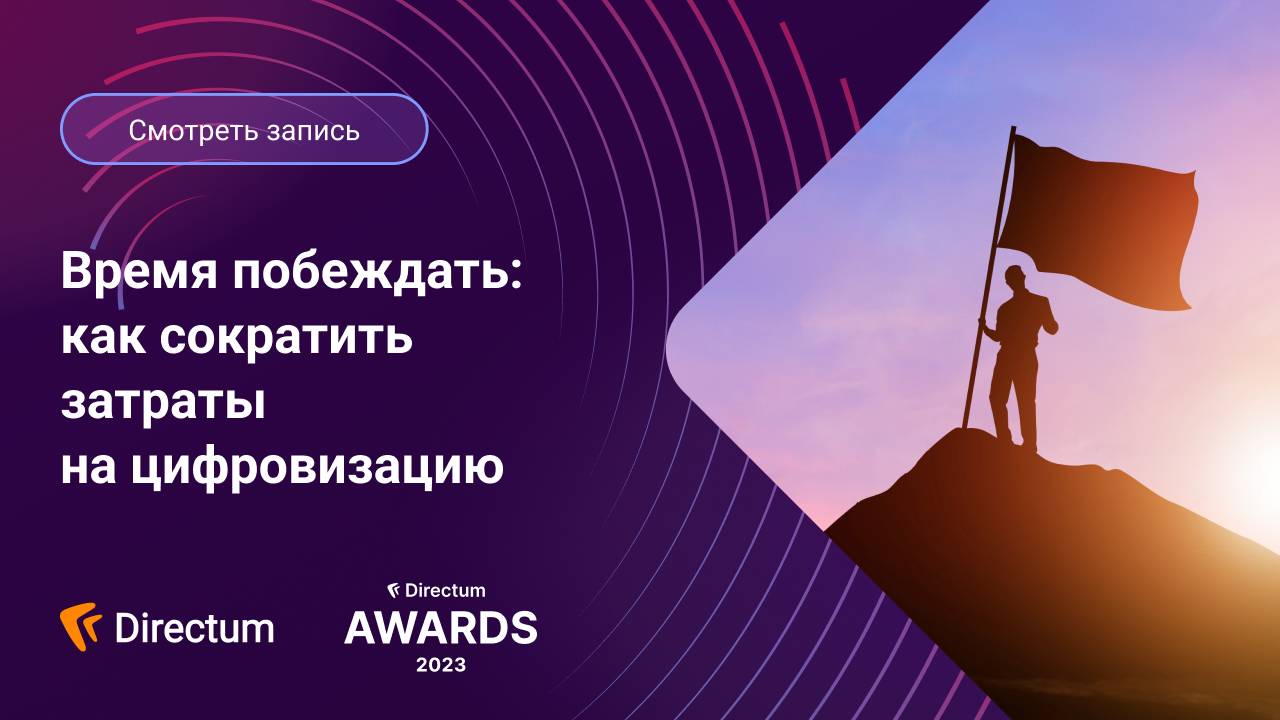 Смотреть запись

Время побеждать: как сократить затраты на цифровизацию

Directum

Directum
AWARDS
2023